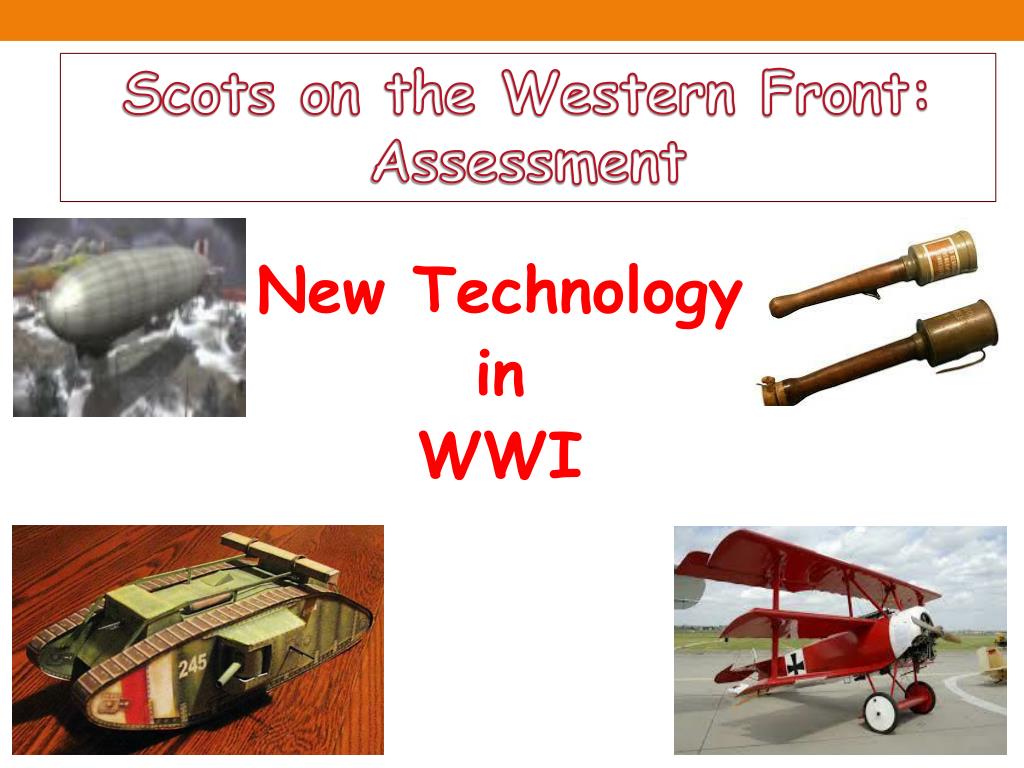 Scots on the Western Front: Assessment

New Technology in WWI

245